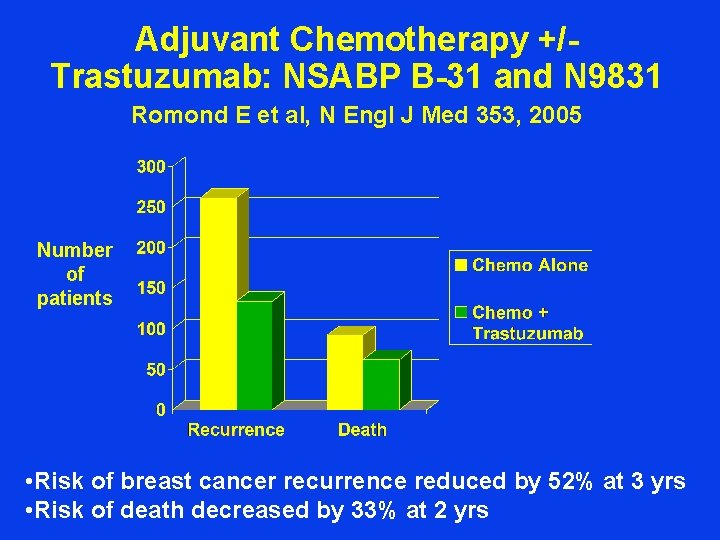 Adjuvant Chemotherapy +/- Trastuzumab: NSABP B-31 and N9831

Romond E et al, N Engl J Med 353, 2005

Number of patients

300
250
200
150
100
50
0

Recurrence
Death

Chemo Alone
Chemo + Trastuzumab

•Risk of breast cancer recurrence reduced by 52% at 3 yrs
•Risk of death decreased by 33% at 2 yrs